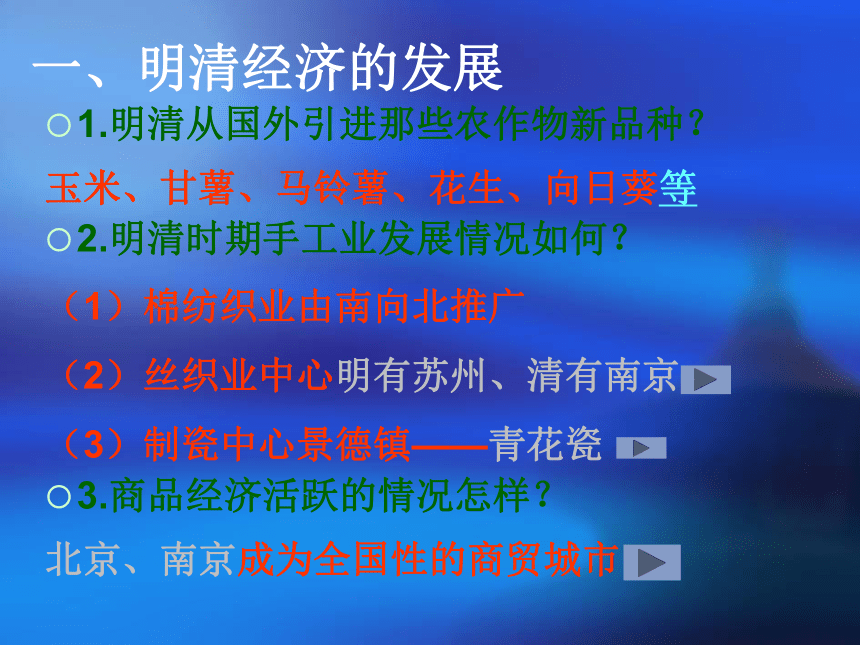 一、明清经济的发展

1.明清从国外引进那些农作物新品种？

玉米、甘薯、马铃薯、花生、向日葵等

2.明清时期手工业发展情况如何？

（1）棉纺织业由南向北推广

（2）丝织业中心明有苏州、清有南京

（3）制瓷中心景德镇——青花瓷

3.商品经济活跃的情况怎样？

北京、南京成为全国性的商贸城市